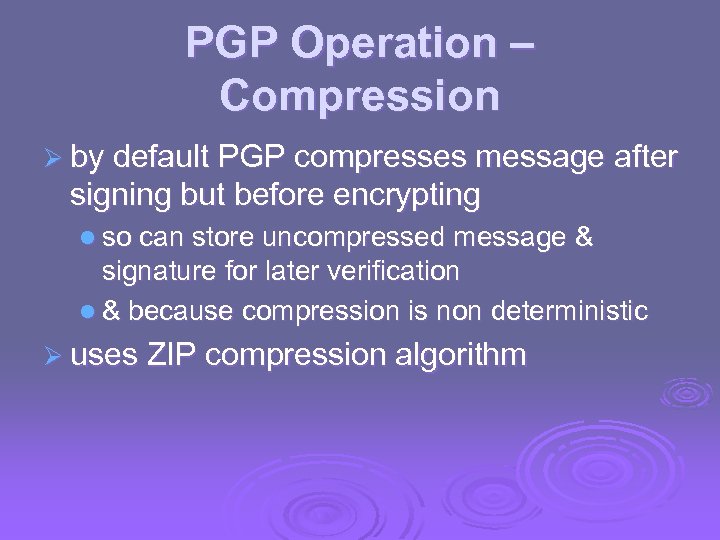 PGP Operation – Compression

➢ by default PGP compresses message after signing but before encrypting

● so can store uncompressed message & signature for later verification

● & because compression is non deterministic

➢ uses ZIP compression algorithm